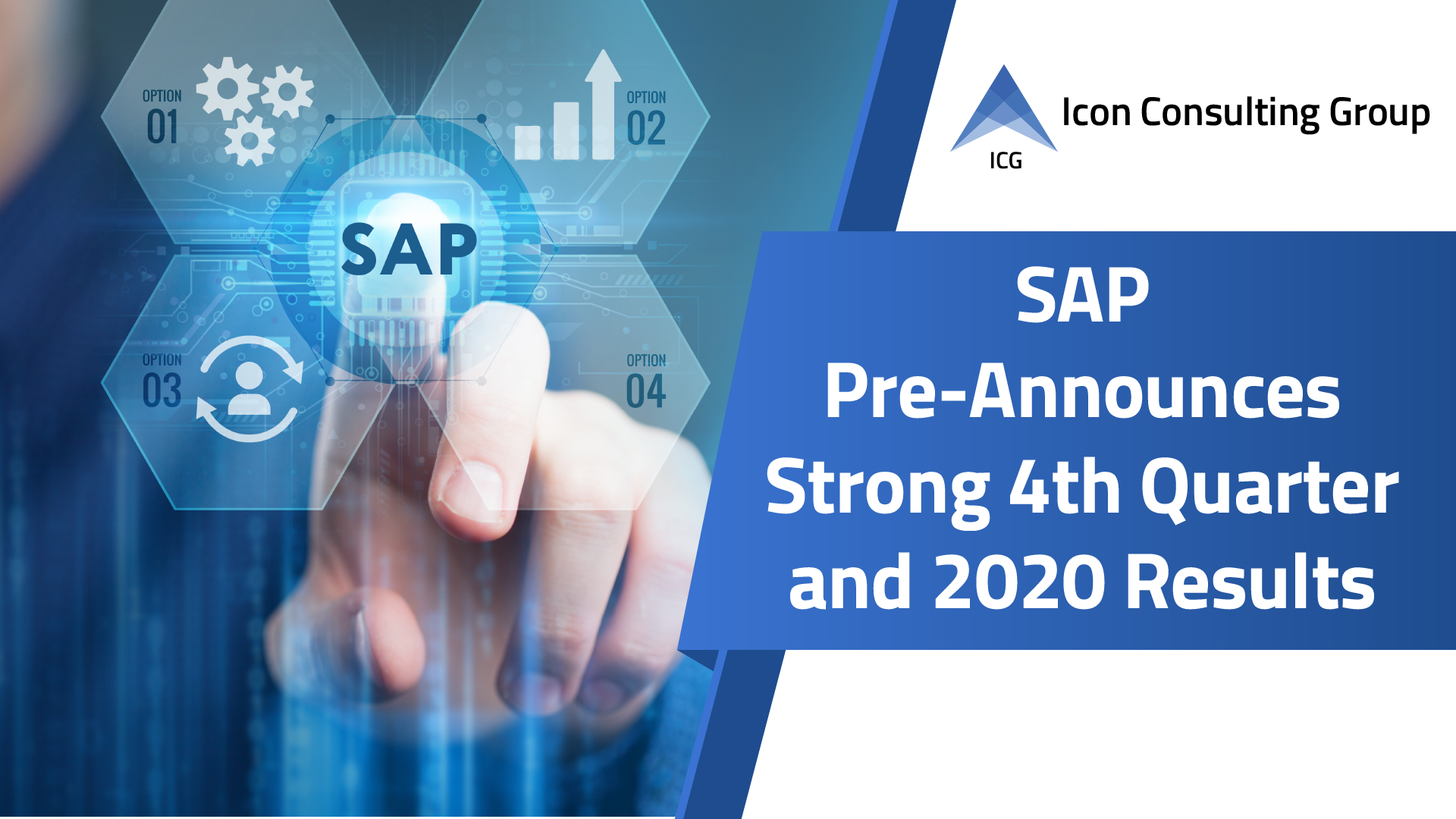 OPTION 01

OPTION 02

SAP

OPTION 03

OPTION 04

ICG

Icon Consulting Group

SAP
Pre-Announces
Strong 4th Quarter
and 2020 Results